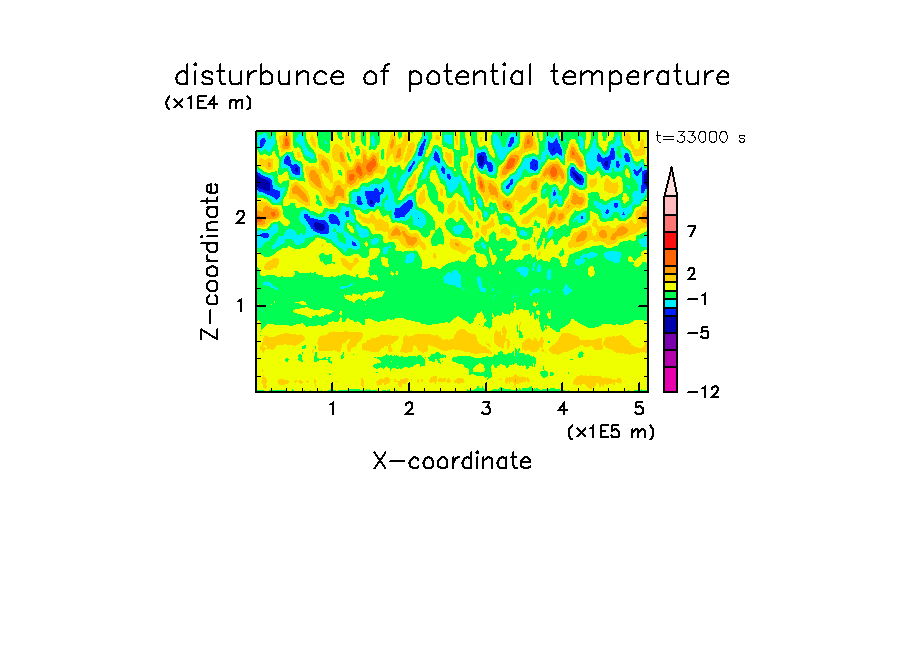 disturbunce of potential temperature

(x1E4 m)

t=33000 s

Z-coordinate

2

1

7

2

−1

−5

−12

1 2 3 4 5

(x1E5 m)

X-coordinate